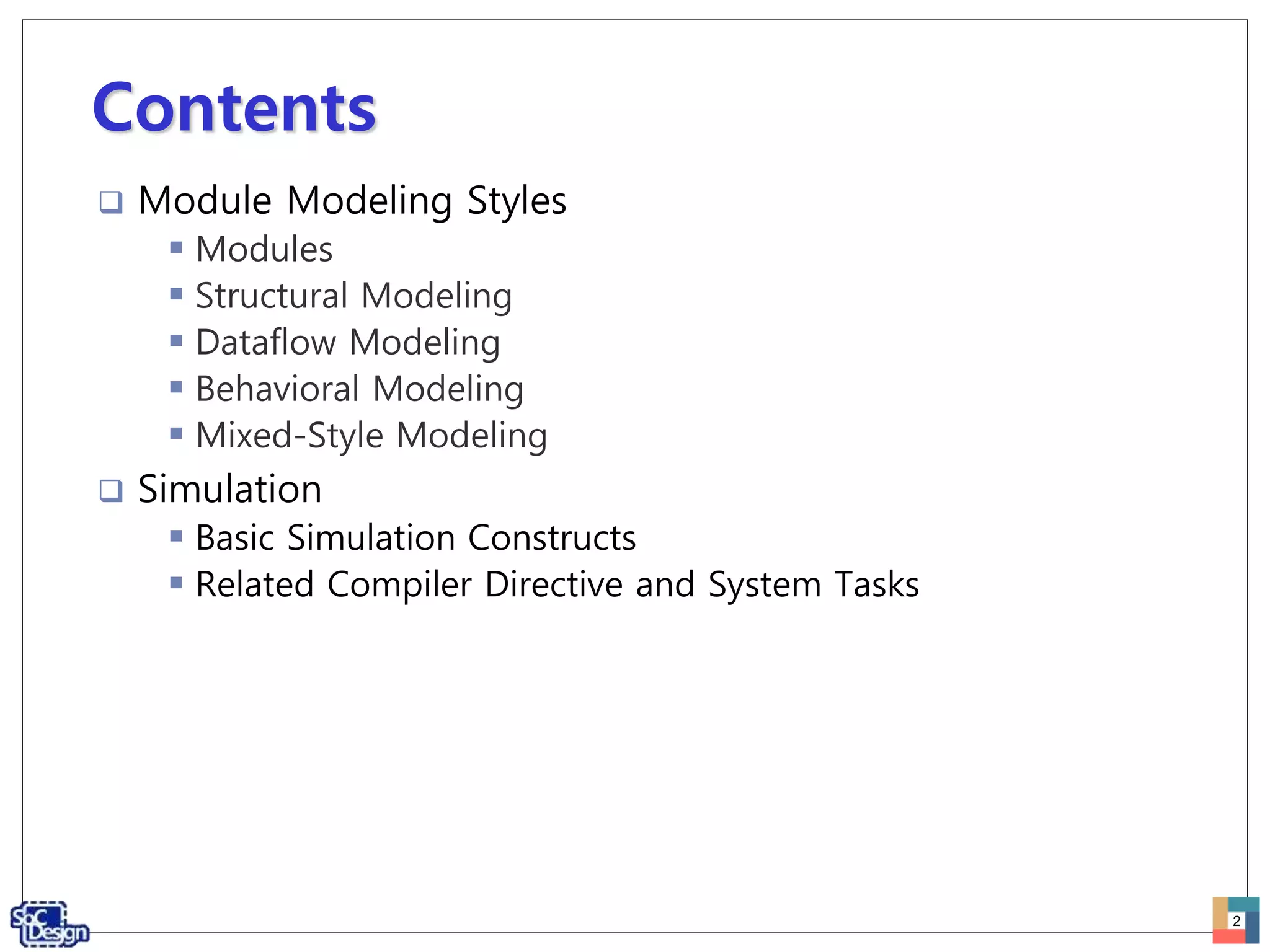 Contents

❑ Module Modeling Styles
▪ Modules
▪ Structural Modeling
▪ Dataflow Modeling
▪ Behavioral Modeling
▪ Mixed-Style Modeling

❑ Simulation
▪ Basic Simulation Constructs
▪ Related Compiler Directive and System Tasks

SoC Design

2